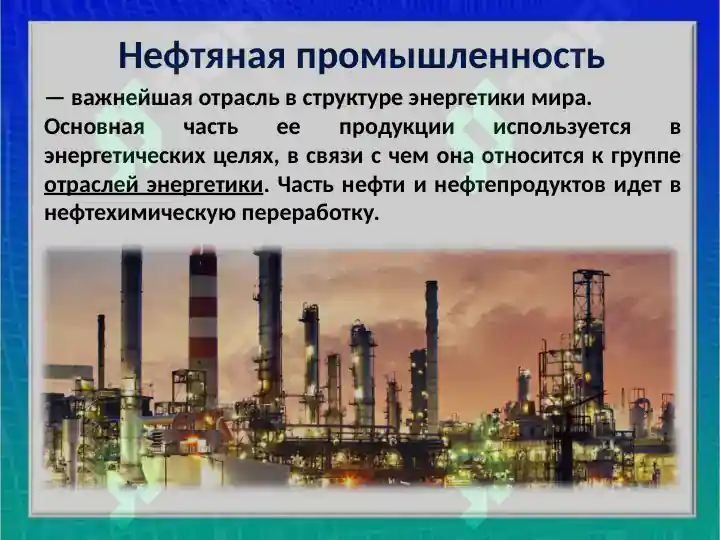 Нефтяная промышленность

— важнейшая отрасль в структуре энергетики мира. Основная часть ее продукции используется в энергетических целях, в связи с чем она относится к группе отраслей энергетики. Часть нефти и нефтепродуктов идет в нефтехимическую переработку.